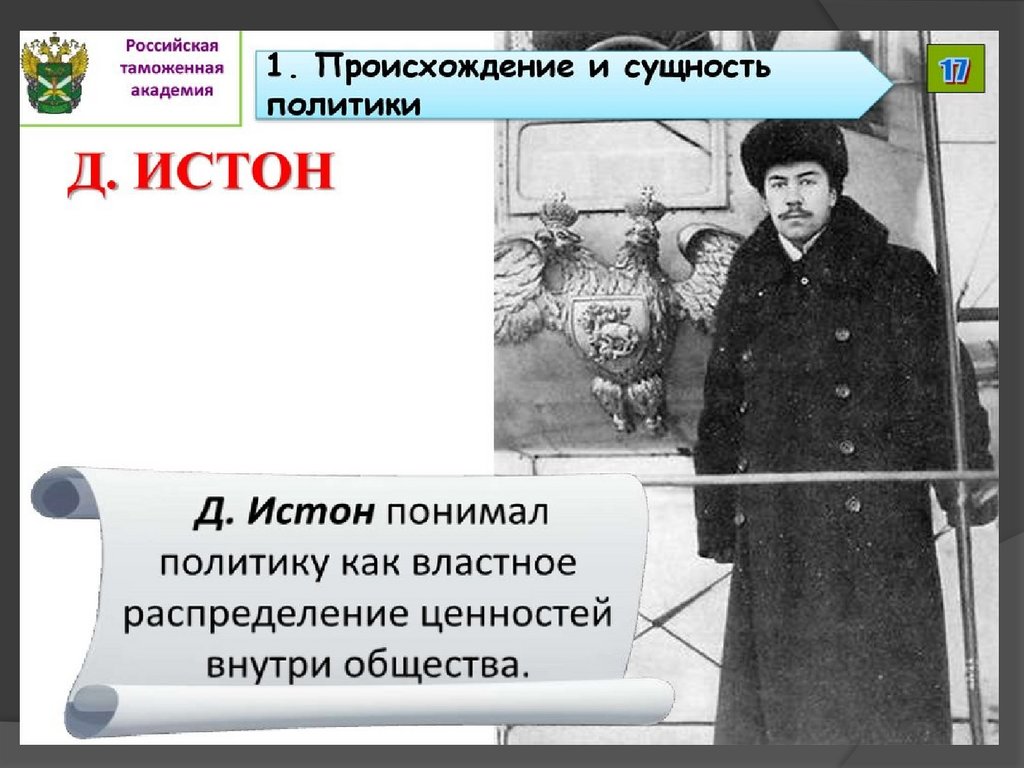 Российская таможенная академия

1. Происхождение и сущность политики

17

Д. ИСТОН

Д. Истон понимал политику как властное распределение ценностей внутри общества.